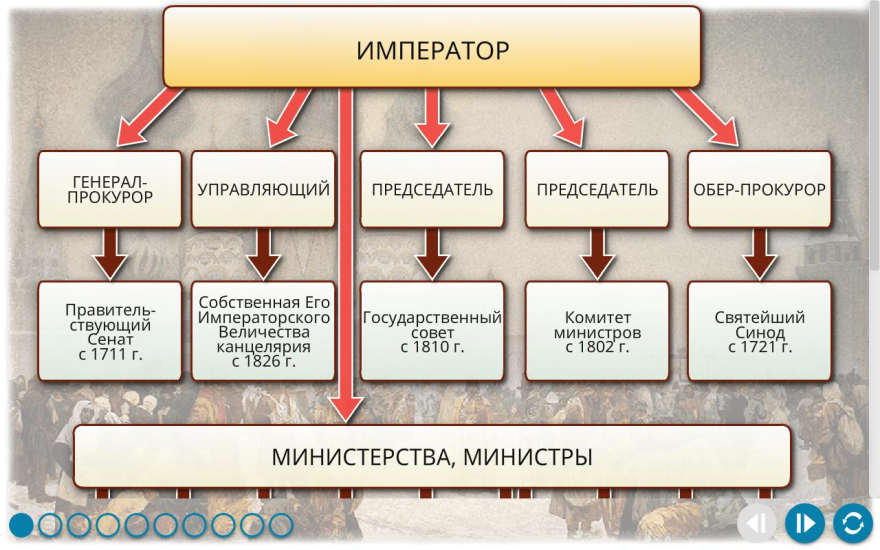 ИМПЕРАТОР

ГЕНЕРАЛ-ПРОКУРОР

УПРАВЛЯЮЩИЙ

ПРЕДСЕДАТЕЛЬ

ПРЕДСЕДАТЕЛЬ

ОБЕР-ПРОКУРОР

Правительствующий Сенат с 1711 г.

Собственная Его Императорского Величества канцелярия с 1826 г.

Государственный совет с 1810 г.

Комитет министров с 1802 г.

Святейший Синод с 1721 г.

МИНИСТЕРСТВА, МИНИСТРЫ